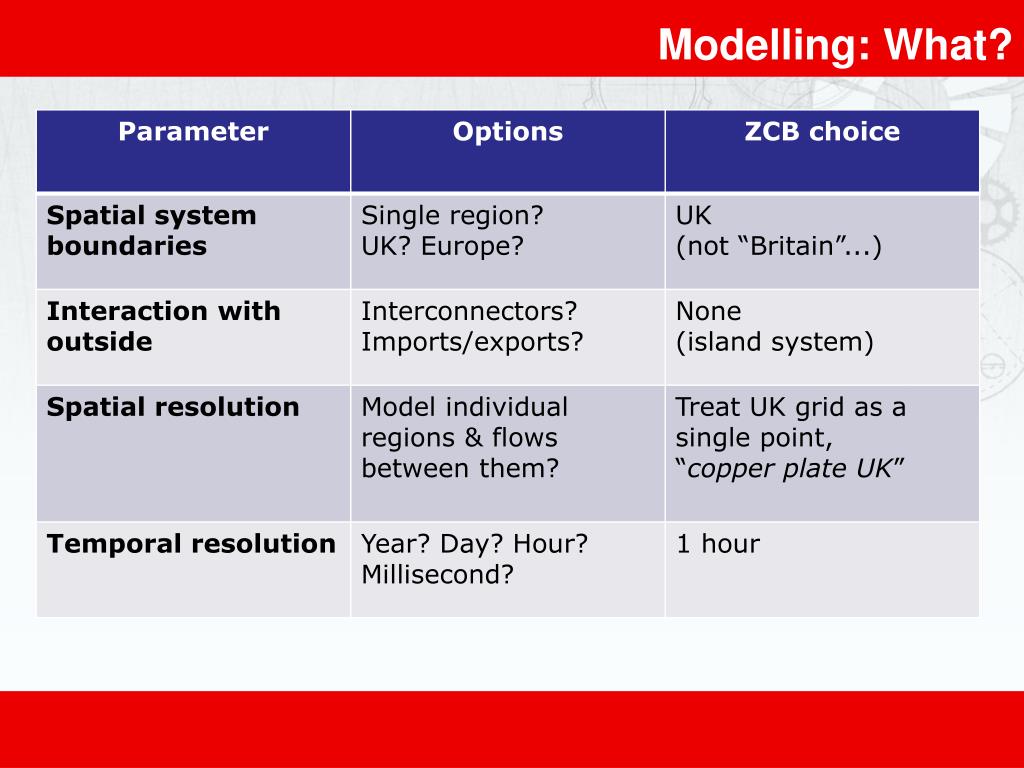 Modelling: What?

| Parameter | Options | ZCB choice |
|---|---|---|
| Spatial system boundaries | Single region? UK? Europe? | UK (not “Britain”...) |
| Interaction with outside | Interconnectors? Imports/exports? | None (island system) |
| Spatial resolution | Model individual regions & flows between them? | Treat UK grid as a single point, “copper plate UK” |
| Temporal resolution | Year? Day? Hour? Millisecond? | 1 hour |